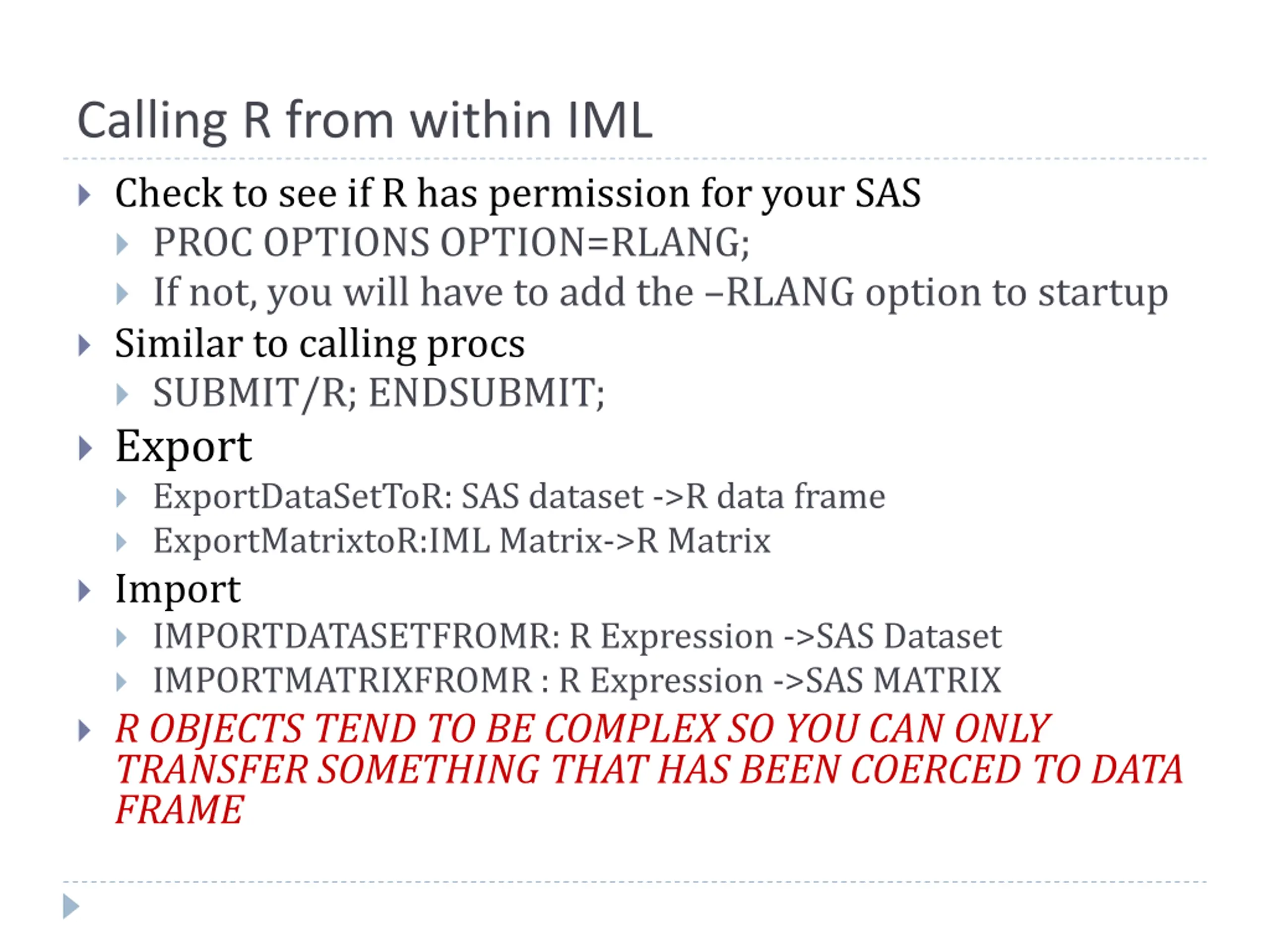 Calling R from within IML

Check to see if R has permission for your SAS

PROC OPTIONS OPTION=RLANG;

If not, you will have to add the –RLANG option to startup

Similar to calling procs

SUBMIT/R; ENDSUBMIT;

Export

ExportDataSetToR: SAS dataset ->R data frame

ExportMatrixtoR:IML Matrix->R Matrix

Import

IMPORTDATASETFROMR: R Expression ->SAS Dataset

IMPORTMATRIXFROMR : R Expression ->SAS MATRIX

R OBJECTS TEND TO BE COMPLEX SO YOU CAN ONLY TRANSFER SOMETHING THAT HAS BEEN COERCED TO DATA FRAME